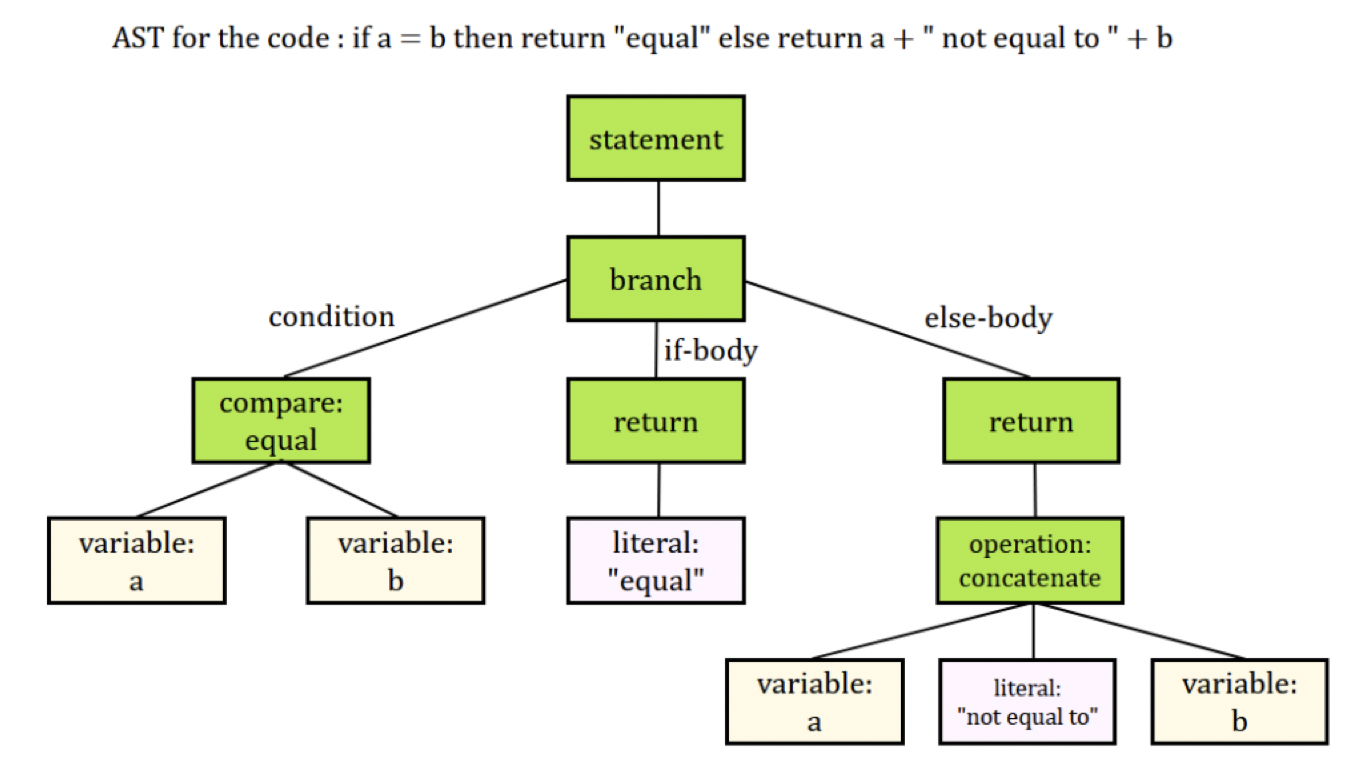 AST for the code : if a = b then return "equal" else return a + " not equal to " + b

statement

branch

condition

if-body

else-body

compare: equal

return

return

variable: a

variable: b

literal: "equal"

operation: concatenate

variable: a

literal: "not equal to"

variable: b